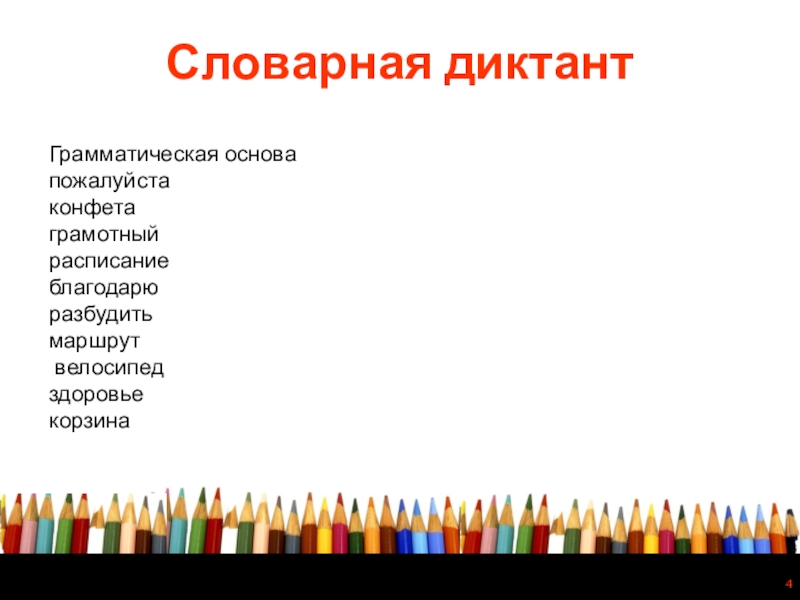 Словарная диктант

Грамматическая основа
пожалуйста
конфета
грамотный
расписание
благодарю
разбудить
маршрут
велосипед
здоровье
корзина

4